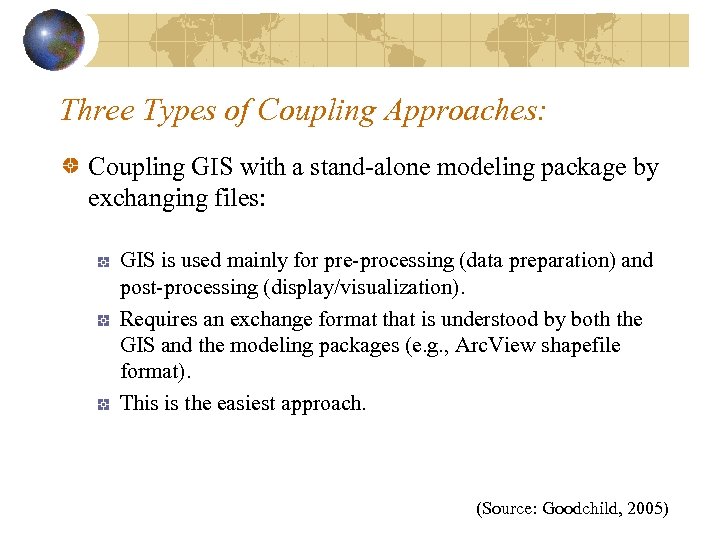 Three Types of Coupling Approaches:

Coupling GIS with a stand-alone modeling package by exchanging files:

GIS is used mainly for pre-processing (data preparation) and post-processing (display/visualization).

Requires an exchange format that is understood by both the GIS and the modeling packages (e.g., ArcView shapefile format).

This is the easiest approach.

(Source: Goodchild, 2005)